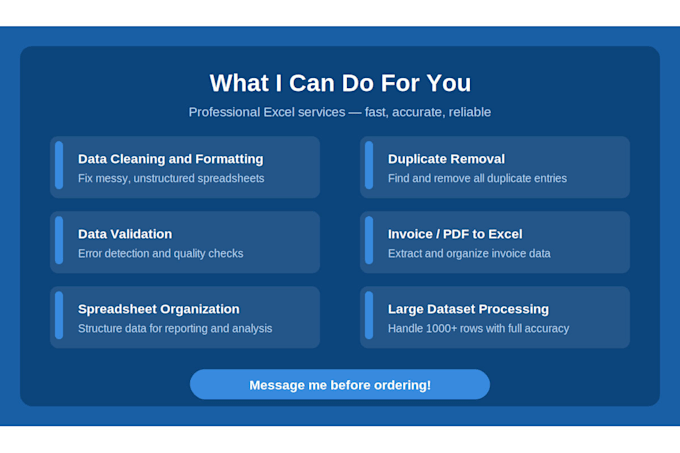 What I Can Do For You

Professional Excel services — fast, accurate, reliable

Data Cleaning and Formatting
Fix messy, unstructured spreadsheets

Data Validation
Error detection and quality checks

Spreadsheet Organization
Structure data for reporting and analysis

Duplicate Removal
Find and remove all duplicate entries

Invoice / PDF to Excel
Extract and organize invoice data

Large Dataset Processing
Handle 1000+ rows with full accuracy

Message me before ordering!